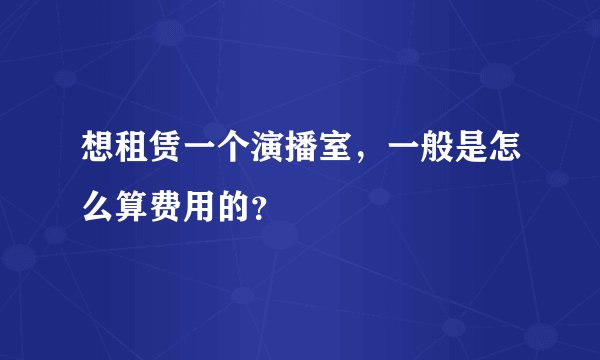 想租赁一个演播室，一般是怎么算费用的?